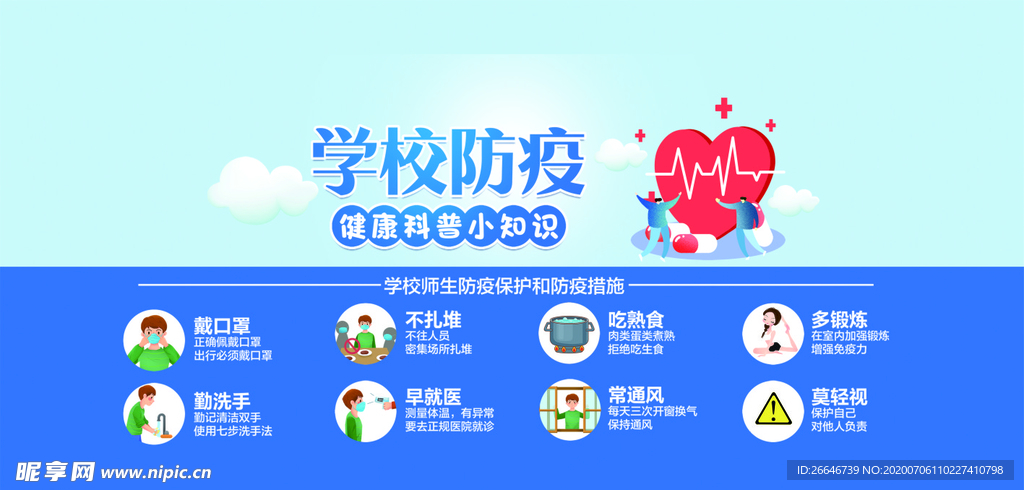 学校防疫

健康科普小知识

学校师生防疫保护和防疫措施

戴口罩
正确佩戴口罩
出行必须戴口罩

不扎堆
不往人员
密集场所扎堆

吃熟食
肉类蛋类煮熟
拒绝吃生食

多锻炼
在室内加强锻炼
增强免疫力

勤洗手
勤记清洁双手
使用七步洗手法

早就医
测量体温，有异常
要去正规医院就诊

常通风
每天三次开窗换气
保持通风

莫轻视
保护自己
对他人负责

昵享网 www.nipic.cn

ID:26646739 NO:20200706110227410798